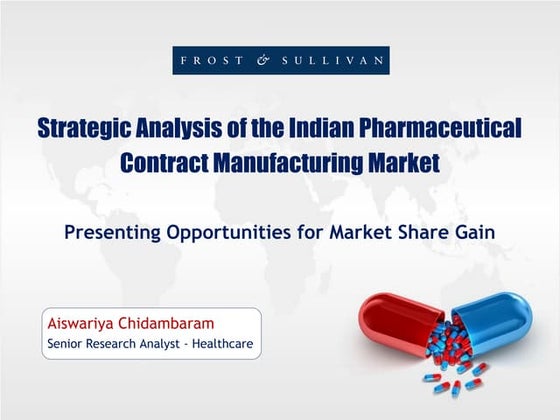 FROST & SULLIVAN

Strategic Analysis of the Indian Pharmaceutical Contract Manufacturing Market

Presenting Opportunities for Market Share Gain

Aiswariya Chidambaram
Senior Research Analyst - Healthcare